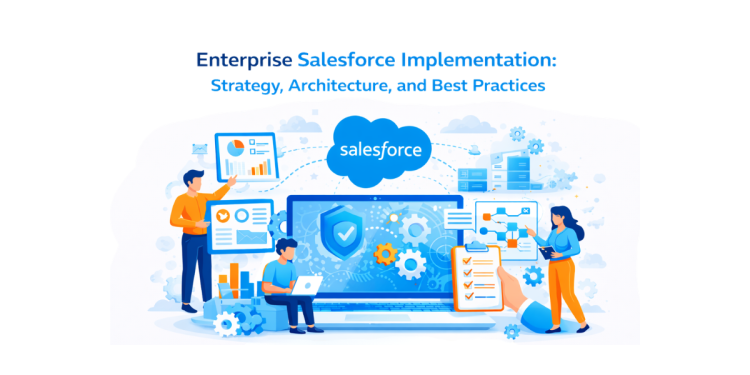 Enterprise Salesforce Implementation:
Strategy, Architecture, and Best Practices

salesforce